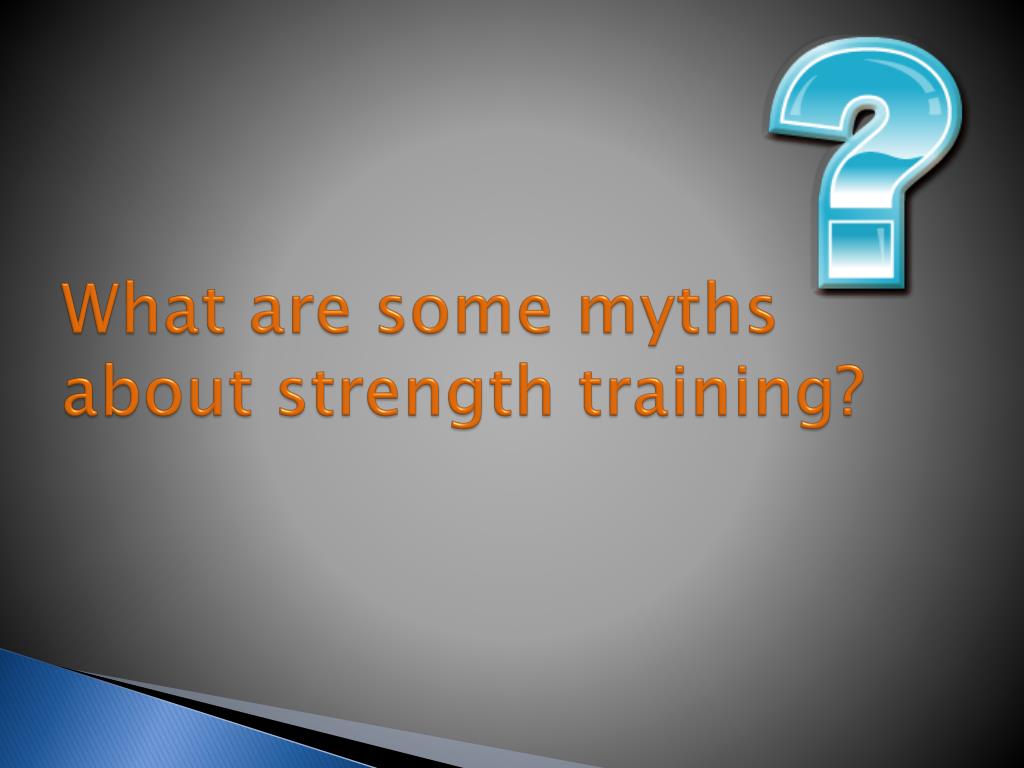 What are some myths about strength training?